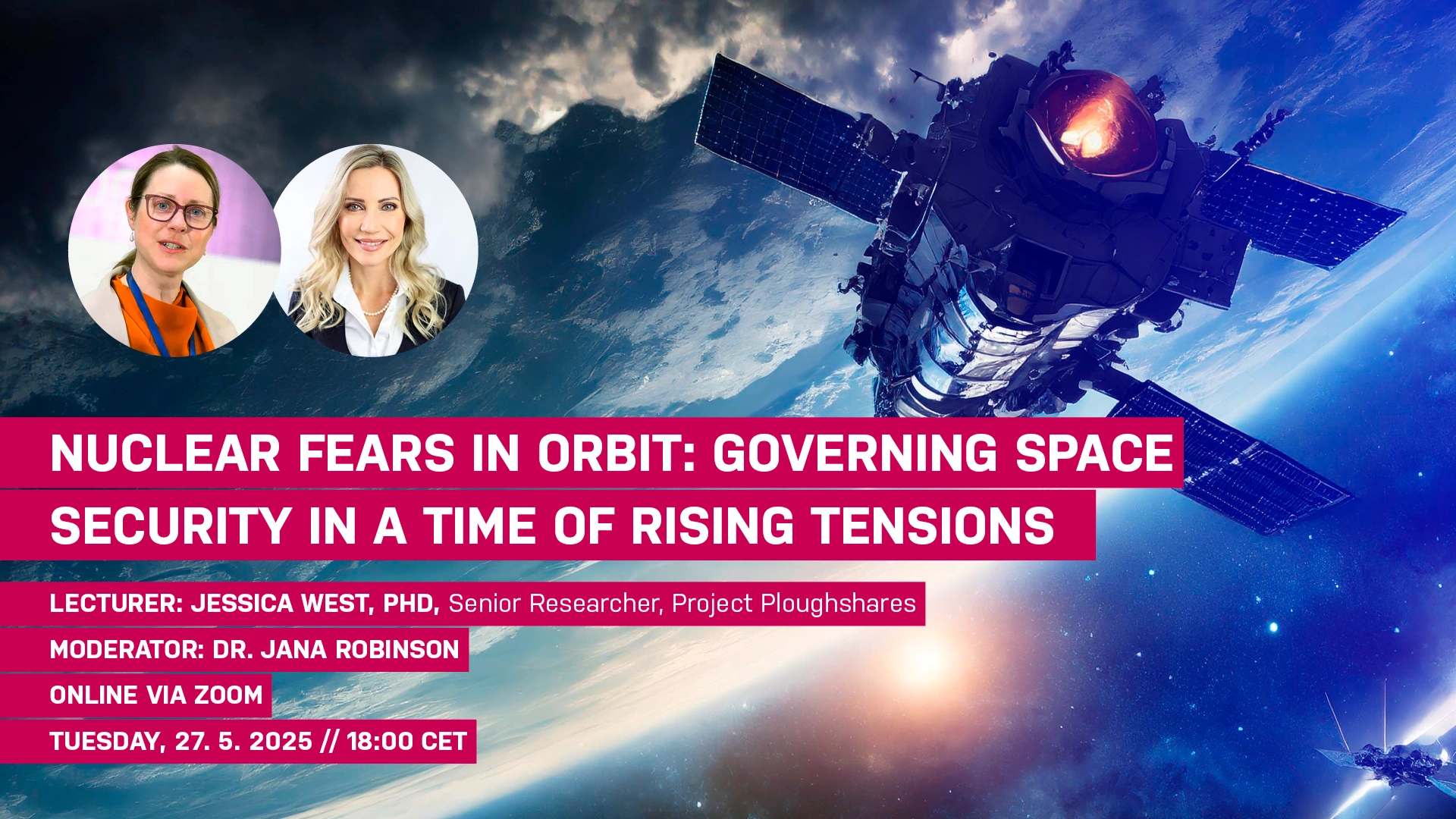 NUCLEAR FEARS IN ORBIT: GOVERNING SPACE SECURITY IN A TIME OF RISING TENSIONS

LECTURER: JESSICA WEST, PHD, Senior Researcher, Project Ploughshares

MODERATOR: DR. JANA ROBINSON

ONLINE VIA ZOOM

TUESDAY, 27. 5. 2025 // 18:00 CET